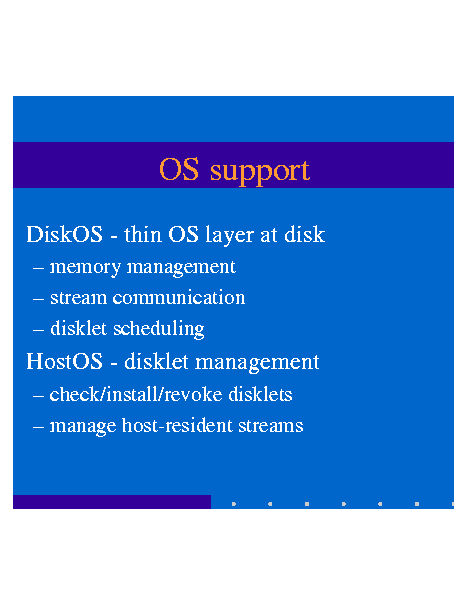 OS support

DiskOS - thin OS layer at disk
– memory management
– stream communication
– disklet scheduling

HostOS - disklet management
– check/install/revoke disklets
– manage host-resident streams